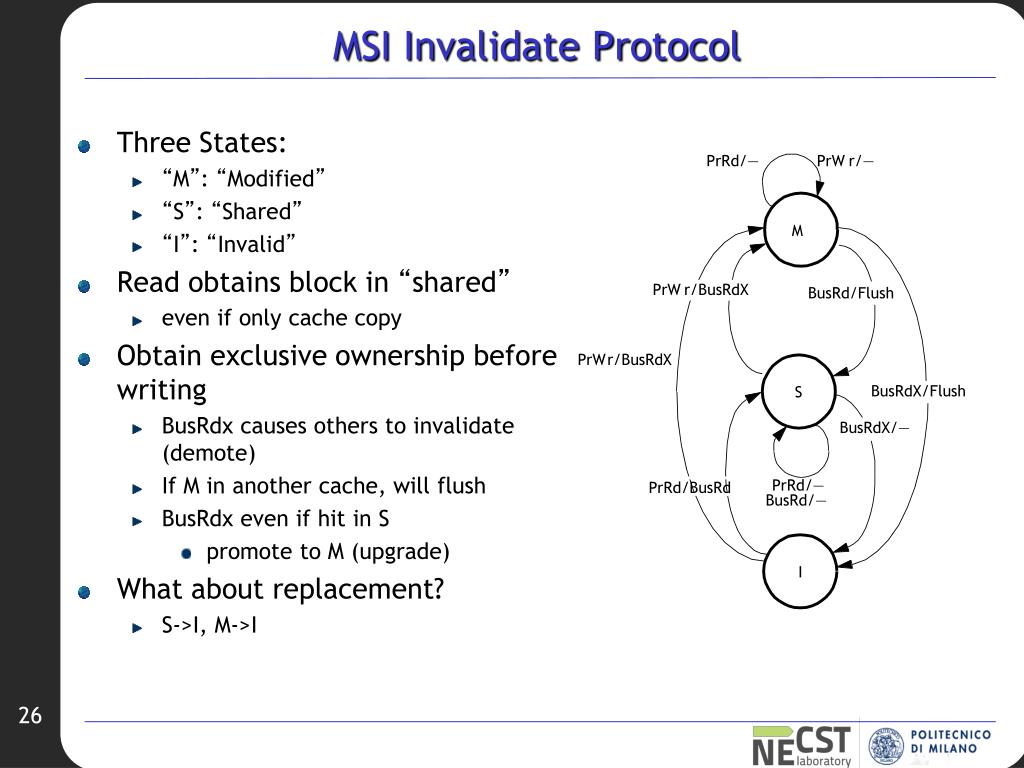 MSI Invalidate Protocol

Three States:
“M”: “Modified”
“S”: “Shared”
“I”: “Invalid”

Read obtains block in “shared”
even if only cache copy

Obtain exclusive ownership before writing
BusRdx causes others to invalidate (demote)
If M in another cache, will flush
BusRdx even if hit in S
promote to M (upgrade)

What about replacement?
S->I, M->I

PrRd/— PrW r/—
M
PrW r/BusRdX
BusRd/Flush
PrWr/BusRdX
S
BusRdX/Flush
BusRdX/—
PrRd/BusRd
PrRd/—
BusRd/—
I

26

NECST laboratory
POLITECNICO DI MILANO